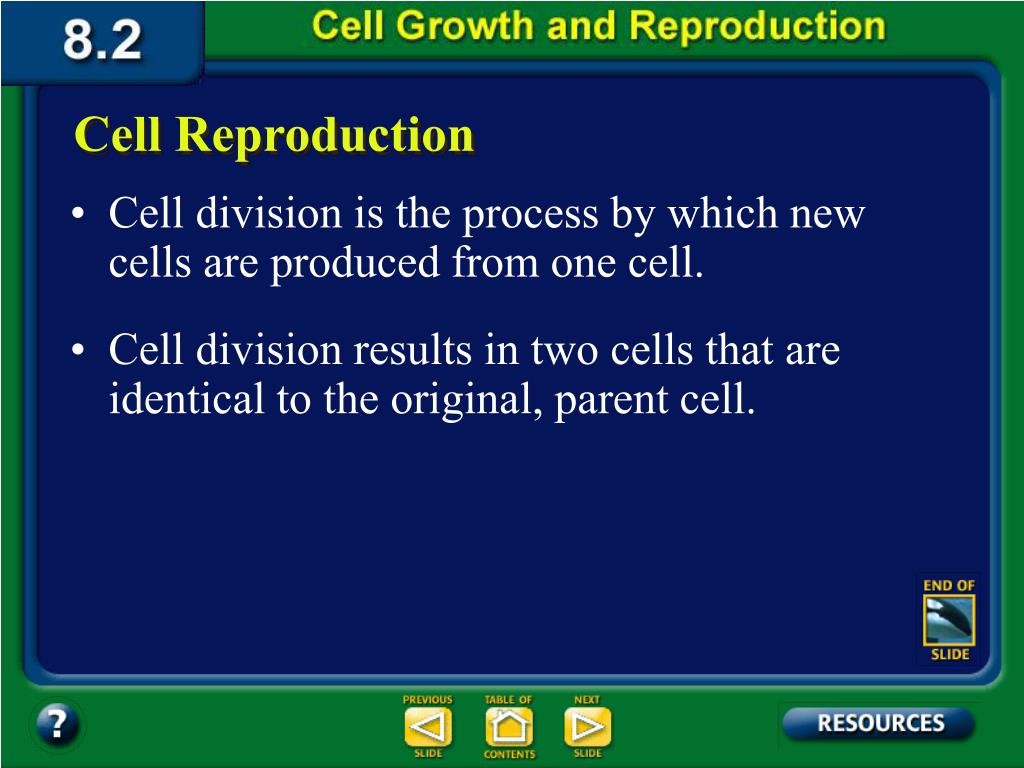 8.2

Cell Growth and Reproduction

Cell Reproduction

• Cell division is the process by which new cells are produced from one cell.

• Cell division results in two cells that are identical to the original, parent cell.

END OF SLIDE

?

PREVIOUS SLIDE

TABLE OF CONTENTS

NEXT SLIDE

RESOURCES